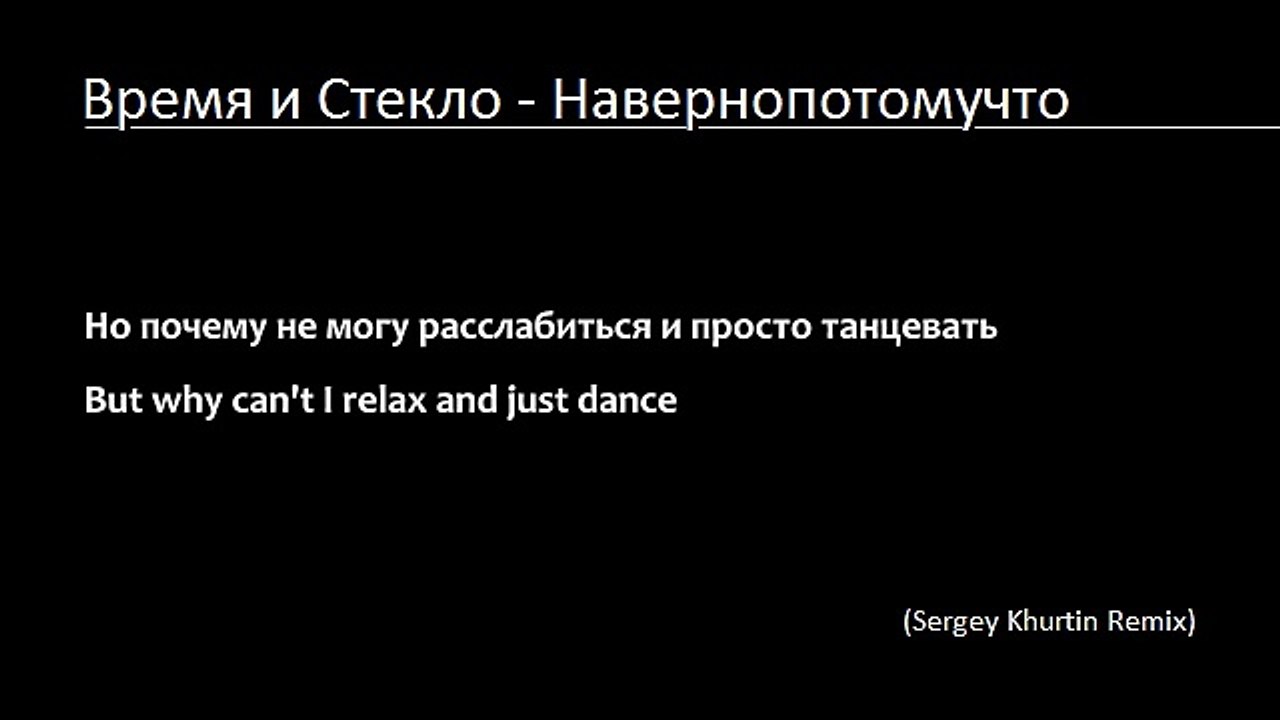 Время и Стекло - Навернопотомучто

Но почему не могу расслабиться и просто танцевать

But why can't I relax and just dance

(Sergey Khurtin Remix)